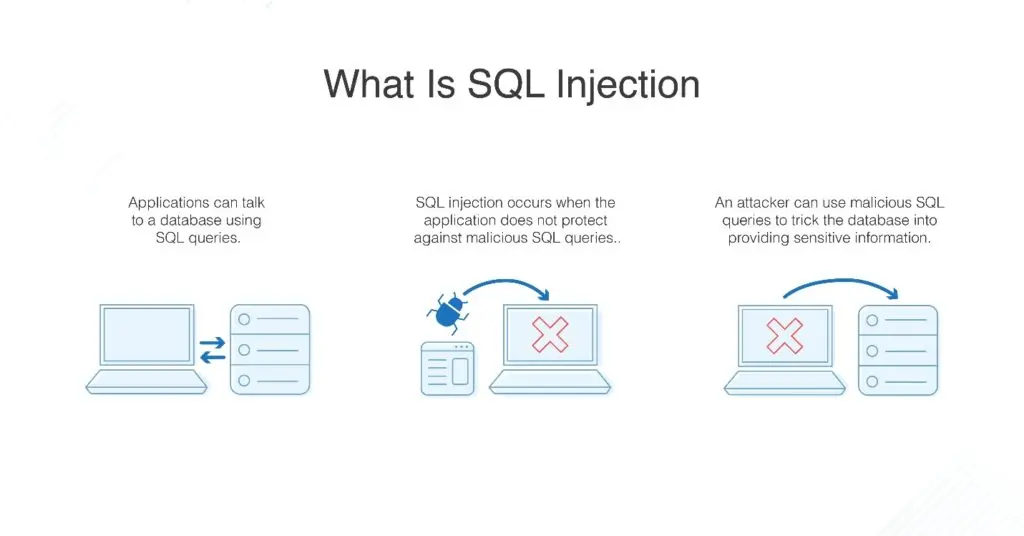 What Is SQL Injection

Applications can talk to a database using SQL queries.

SQL injection occurs when the application does not protect against malicious SQL queries..

An attacker can use malicious SQL queries to trick the database into providing sensitive information.